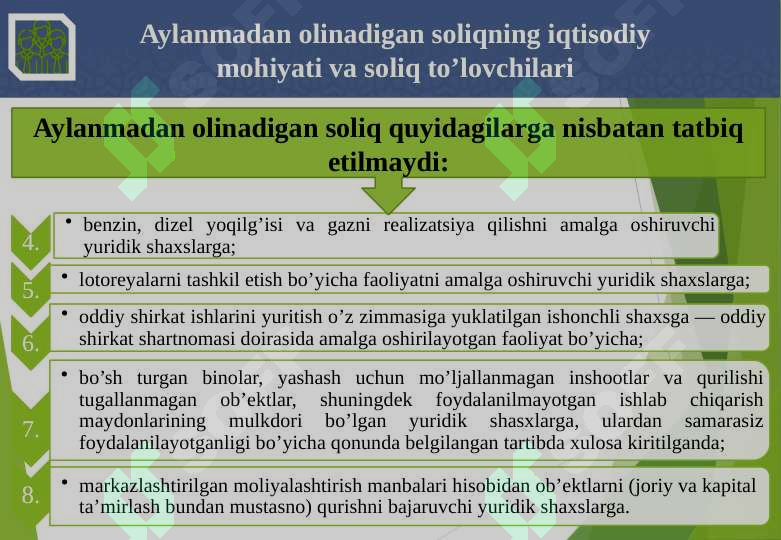 Aylanmadan olinadigan soliqning iqtisodiy mohiyati va soliq to’lovchilari

Aylanmadan olinadigan soliq quyidagilarga nisbatan tatbiq etilmaydi:

4.
• benzin, dizel yoqilg’isi va gazni realizatsiya qilishni amalga oshiruvchi yuridik shaxslarga;

5.
• lotoreyalarni tashkil etish bo’yicha faoliyatni amalga oshiruvchi yuridik shaxslarga;

6.
• oddiy shirkat ishlarini yuritish o’z zimmasiga yuklatilgan ishonchli shaxsga — oddiy shirkat shartnomasi doirasida amalga oshirilayotgan faoliyat bo’yicha;

7.
• bo’sh turgan binolar, yashash uchun mo’ljallanmagan inshootlar va qurilishi tugallanmagan ob’ektlar, shuningdek foydalanilmayotgan ishlab chiqarish maydonlarining mulkdori bo’lgan yuridik shasxlarga, ulardan samarasiz foydalanilayotganligi bo’yicha qonunda belgilangan tartibda xulosa kiritilganda;

8.
• markazlashtirilgan moliyalashtirish manbalari hisobidan ob’ektlarni (joriy va kapital ta’mirlash bundan mustasno) qurishni bajaruvchi yuridik shaxslarga.